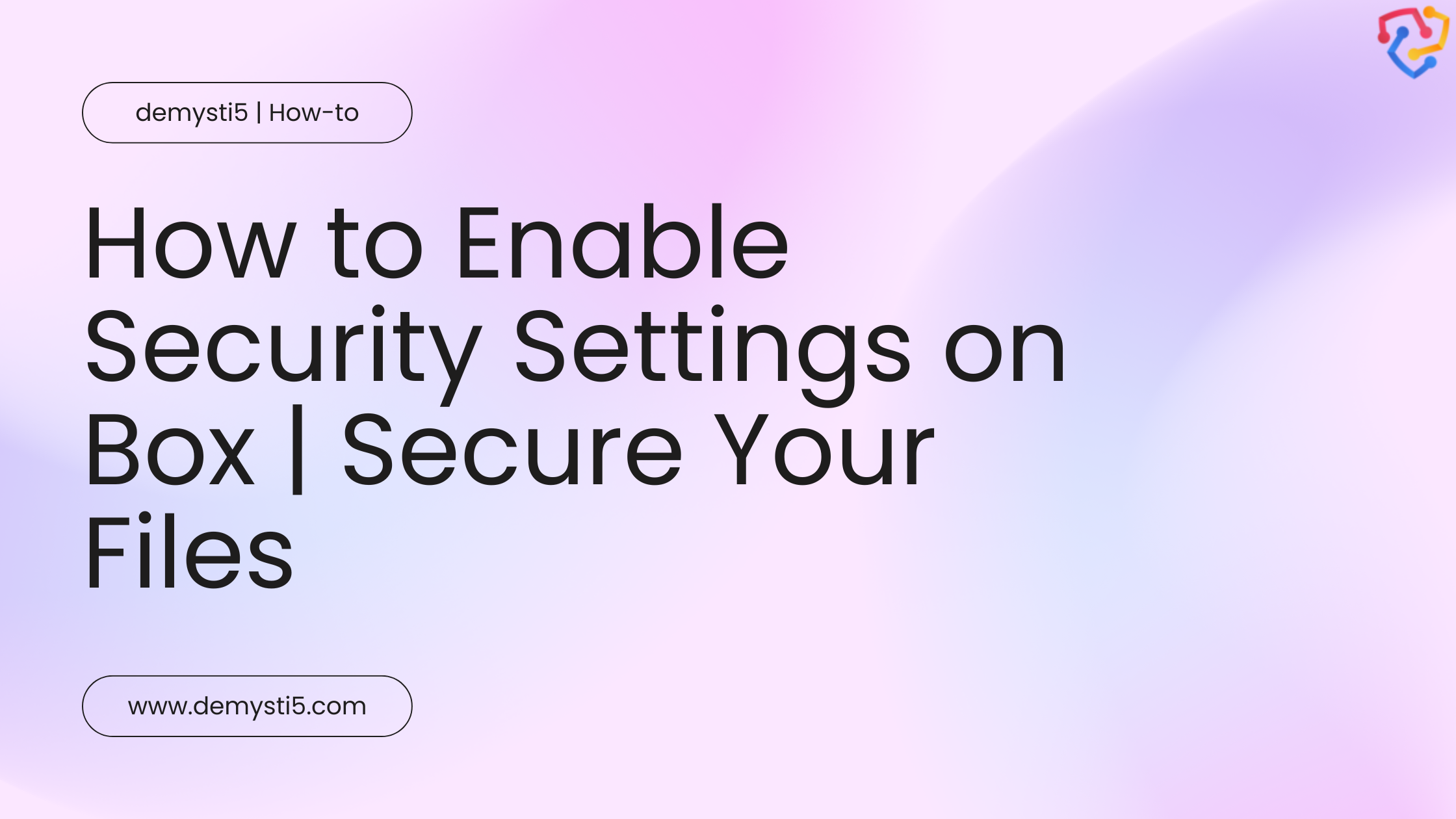 demysti5 | How-to

How to Enable Security Settings on Box | Secure Your Files

www.demysti5.com